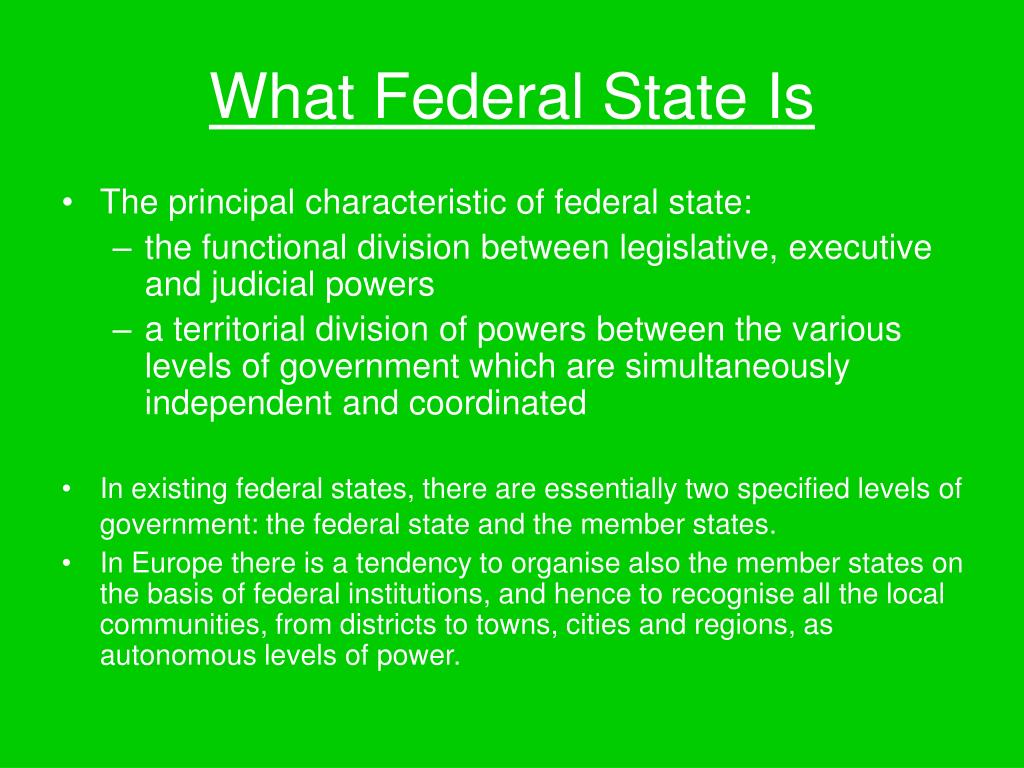 What Federal State Is

• The principal characteristic of federal state:
– the functional division between legislative, executive and judicial powers
– a territorial division of powers between the various levels of government which are simultaneously independent and coordinated

• In existing federal states, there are essentially two specified levels of government: the federal state and the member states.
• In Europe there is a tendency to organise also the member states on the basis of federal institutions, and hence to recognise all the local communities, from districts to towns, cities and regions, as autonomous levels of power.